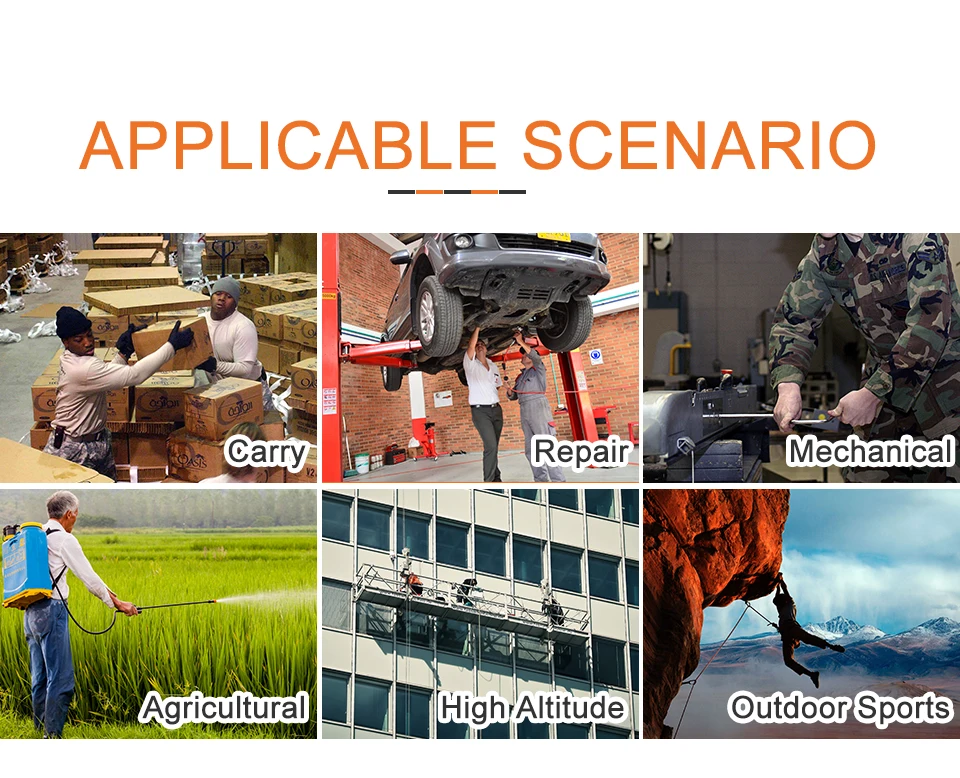 APPLICABLE SCENARIO

Carry

Repair

Mechanical

Agricultural

High Altitude

Outdoor Sports